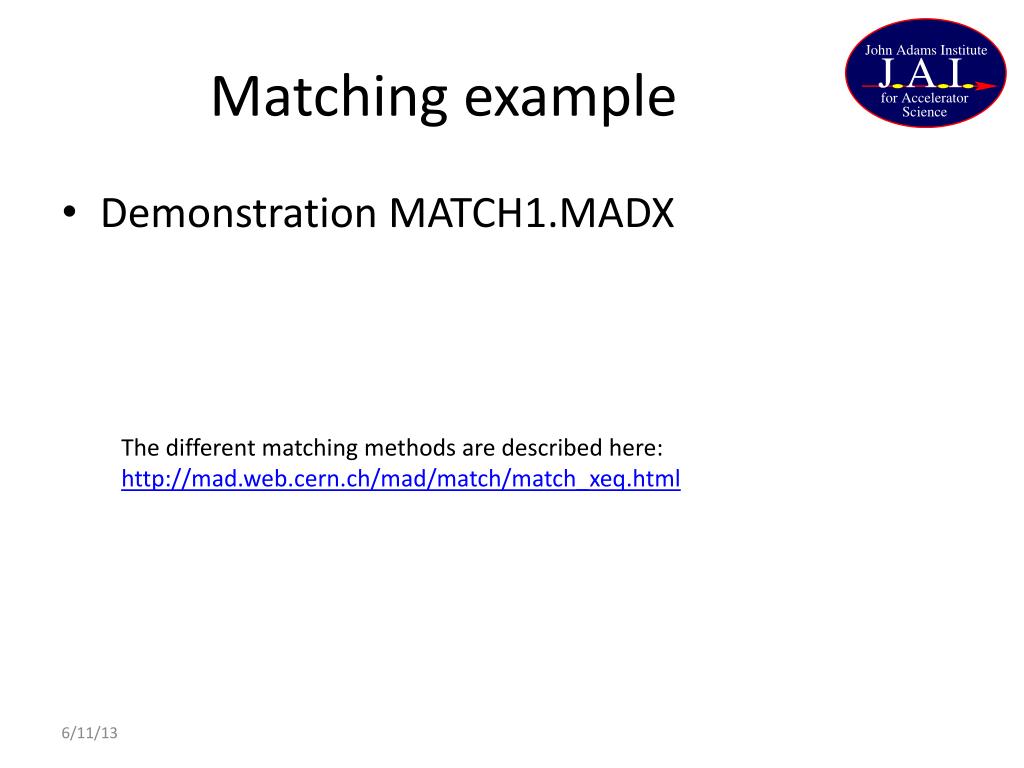 Matching example

John Adams Institute
J.A.I.
for Accelerator Science

• Demonstration MATCH1.MADX

The different matching methods are described here:
http://mad.web.cern.ch/mad/match/match_xeq.html

6/11/13